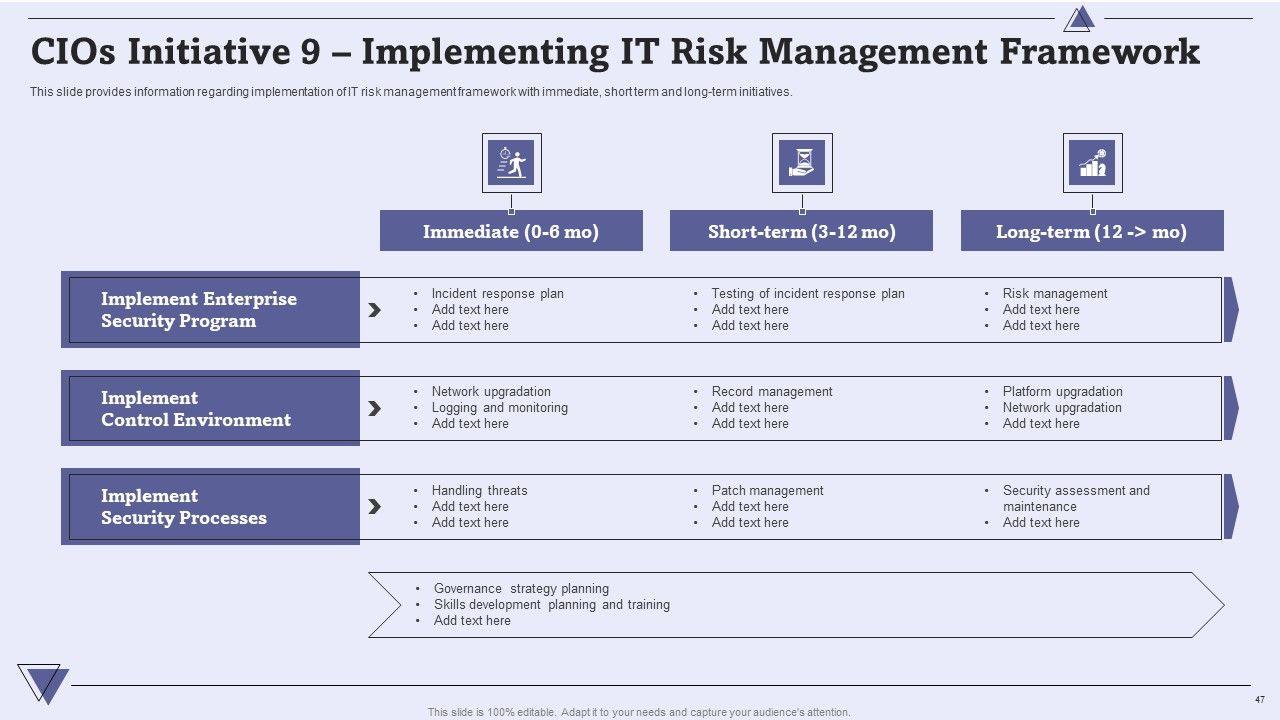 CIOs Initiative 9 – Implementing IT Risk Management Framework

This slide provides information regarding implementation of IT risk management framework with immediate, short term and long-term initiatives.

| | Immediate (0-6 mo) | Short-term (3-12 mo) | Long-term (12 -> mo) |
|---|---|---|---|
| Implement Enterprise Security Program | • Incident response plan • Add text here • Add text here | • Testing of incident response plan • Add text here • Add text here | • Risk management • Add text here • Add text here |
| Implement Control Environment | • Network upgradation • Logging and monitoring • Add text here | • Record management • Add text here • Add text here | • Platform upgradation • Network upgradation • Add text here |
| Implement Security Processes | • Handling threats • Add text here • Add text here | • Patch management • Add text here • Add text here | • Security assessment and maintenance • Add text here |

• Governance strategy planning
• Skills development planning and training
• Add text here

47

This slide is 100% editable. Adapt it to your needs and capture your audience's attention.